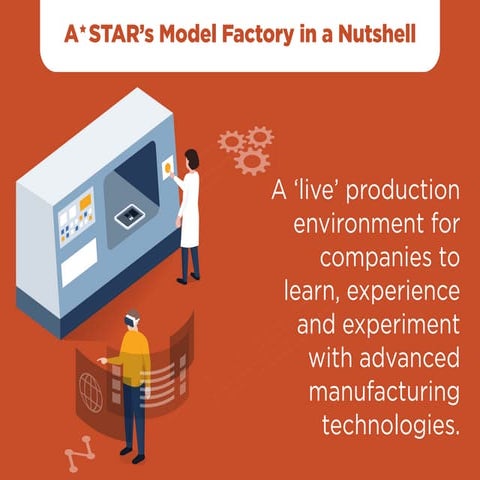 A*STAR's Model Factory in a Nutshell

A 'live' production environment for companies to learn, experience and experiment with advanced manufacturing technologies.